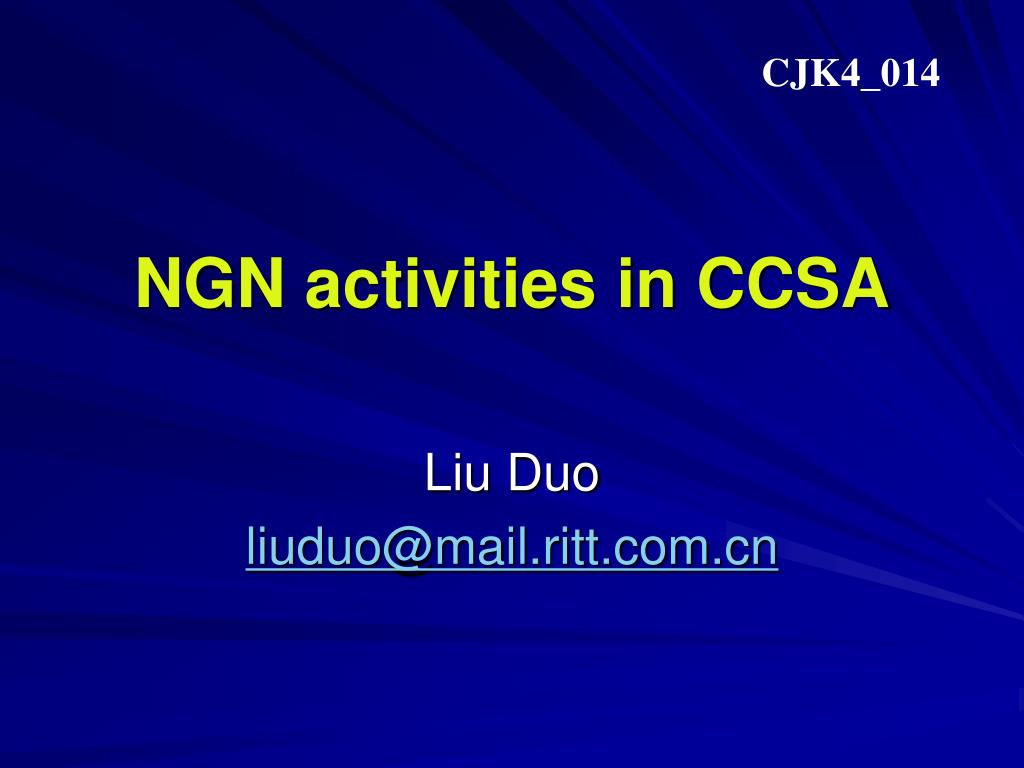 CJK4_014

NGN activities in CCSA

Liu Duo
liuduo@mail.ritt.com.cn